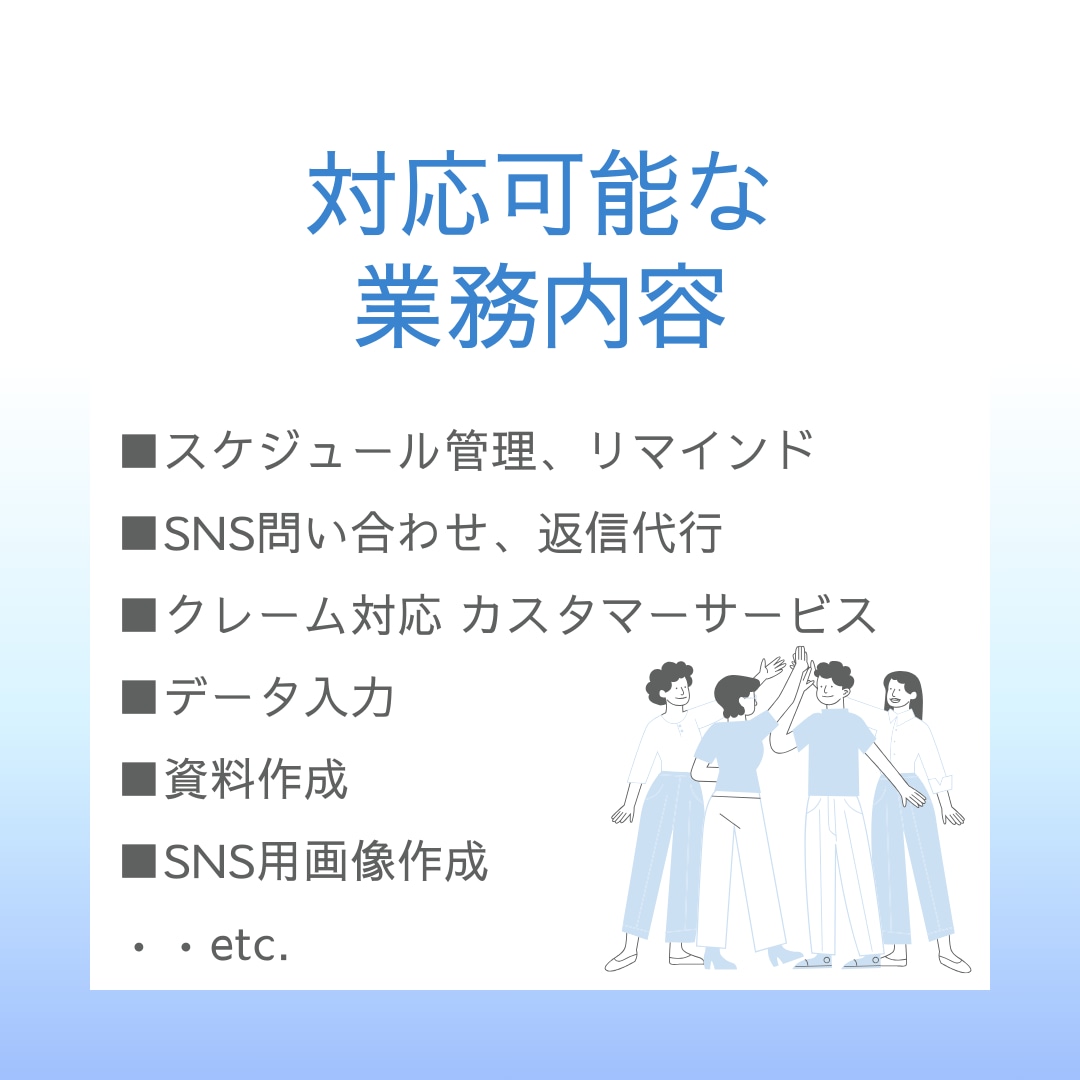 対応可能な
業務内容

■スケジュール管理、リマインド
■SNS問い合わせ、返信代行
■クレーム対応 カスタマーサービス
■データ入力
■資料作成
■SNS用画像作成
・・etc.